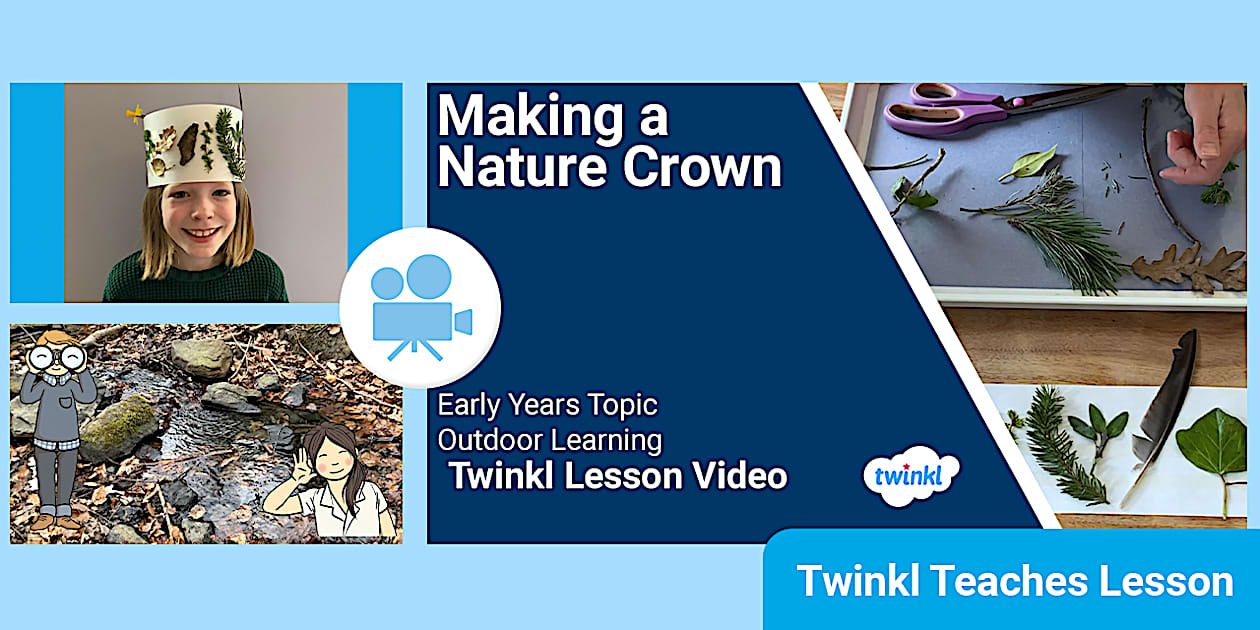 Making a Nature Crown

Early Years Topic
Outdoor Learning
Twinkl Lesson Video

twinkl

Twinkl Teaches Lesson